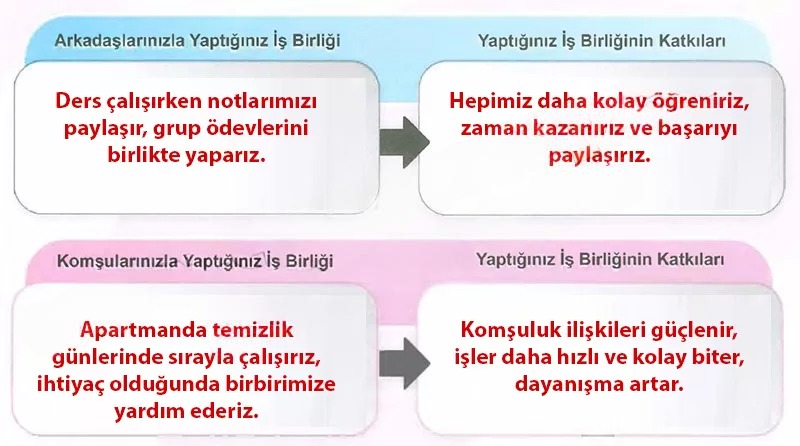 Arkadaşlarınızla Yaptığınız İş Birliği

Ders çalışırken notlarımızı paylaşır, grup ödevlerini birlikte yaparız.

Yaptığınız İş Birliğinin Katkıları

Hepimiz daha kolay öğreniriz, zaman kazanırız ve başarıyı paylaşırız.

Komşularınızla Yaptığınız İş Birliği

Apartmanda temizlik günlerinde sırayla çalışırız, ihtiyaç olduğunda birbirimize yardım ederiz.

Yaptığınız İş Birliğinin Katkıları

Komşuluk ilişkileri güçlenir, işler daha hızlı ve kolay biter, dayanışma artar.